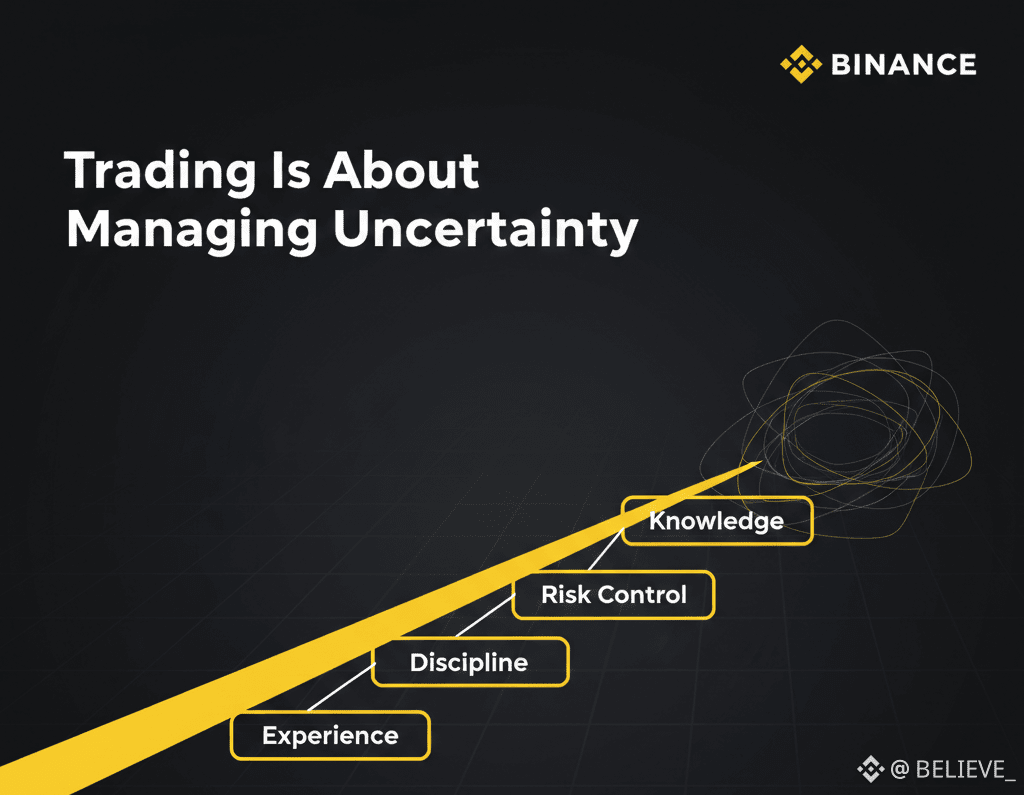 BINANCE

Trading Is About Managing Uncertainty

Knowledge

Risk Control

Discipline

Experience

@ BELIEVE_